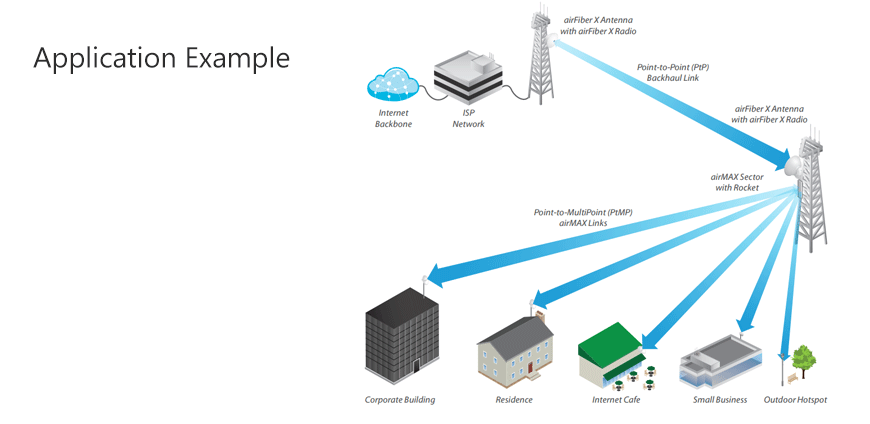 Application Example

airFiber X Antenna
with airFiber X Radio

Internet
Backbone

ISP
Network

Point-to-Point (PtP)
Backhaul Link

airFiber X Antenna
with airFiber X Radio

airMAX Sector
with Rocket

Point-to-MultiPoint (PtMP)
airMAX Links

Corporate Building

Residence

Internet Cafe

Small Business

Outdoor Hotspot